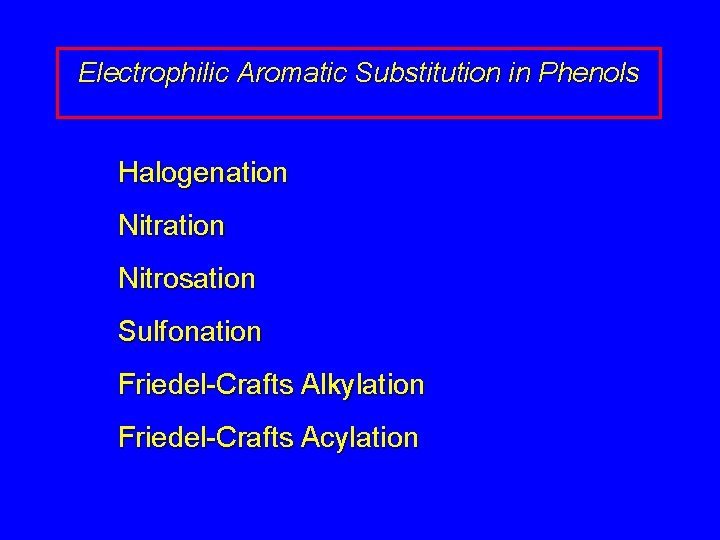 Electrophilic Aromatic Substitution in Phenols

Halogenation

Nitration

Nitrosation

Sulfonation

Friedel-Crafts Alkylation

Friedel-Crafts Acylation